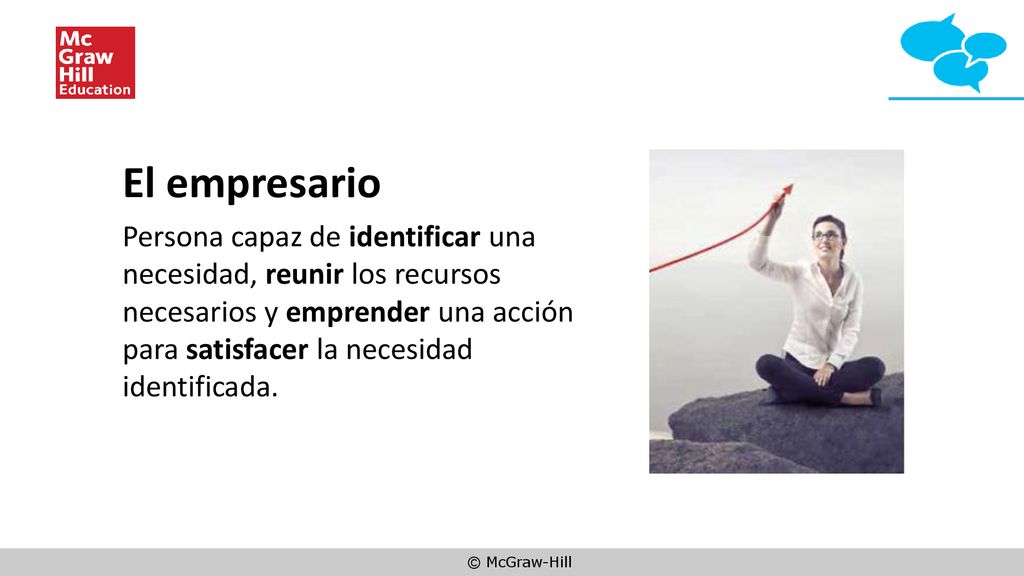 Mc
Graw
Hill
Education

El empresario

Persona capaz de identificar una necesidad, reunir los recursos necesarios y emprender una acción para satisfacer la necesidad identificada.

© McGraw-Hill